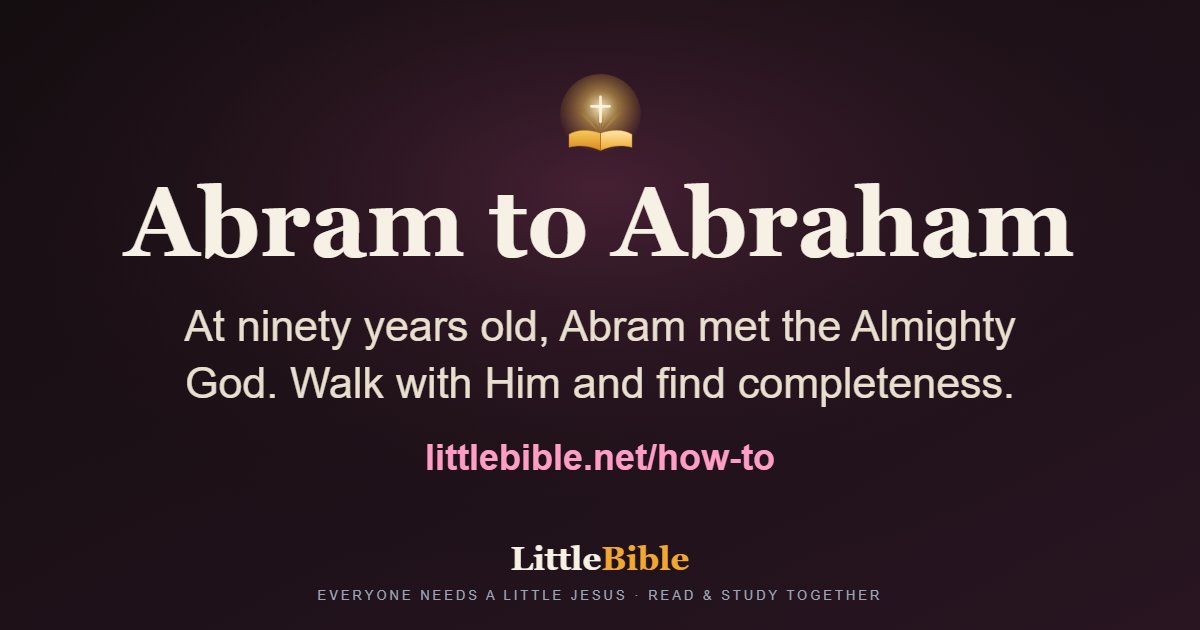 Abram to Abraham

At ninety years old, Abram met the Almighty God. Walk with Him and find completeness.

littlebible.net/how-to

LittleBible

EVERYONE NEEDS A LITTLE JESUS · READ & STUDY TOGETHER